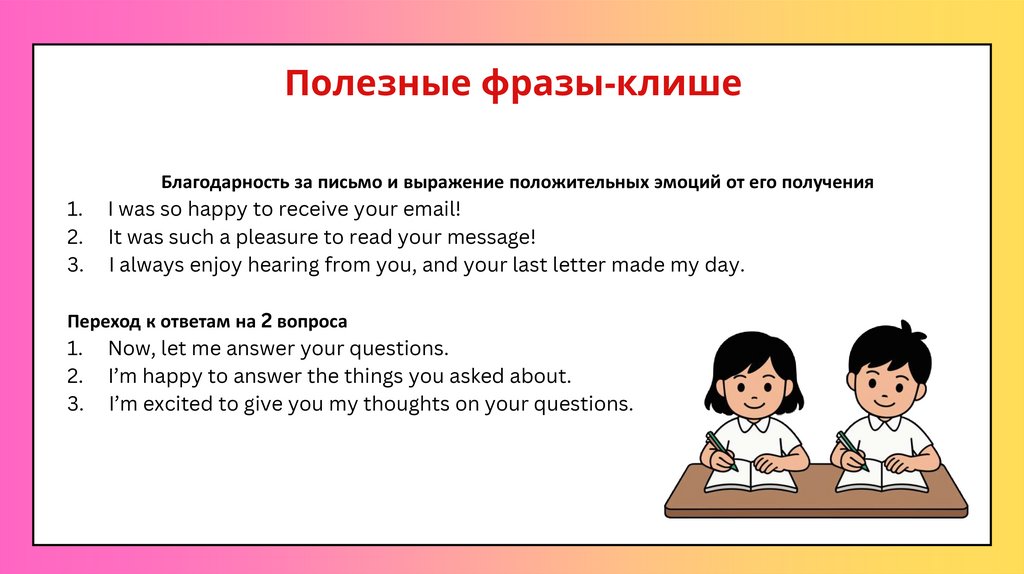 Полезные фразы-клише

Благодарность за письмо и выражение положительных эмоций от его получения

1. I was so happy to receive your email!
2. It was such a pleasure to read your message!
3. I always enjoy hearing from you, and your last letter made my day.

Переход к ответам на 2 вопроса

1. Now, let me answer your questions.
2. I'm happy to answer the things you asked about.
3. I'm excited to give you my thoughts on your questions.